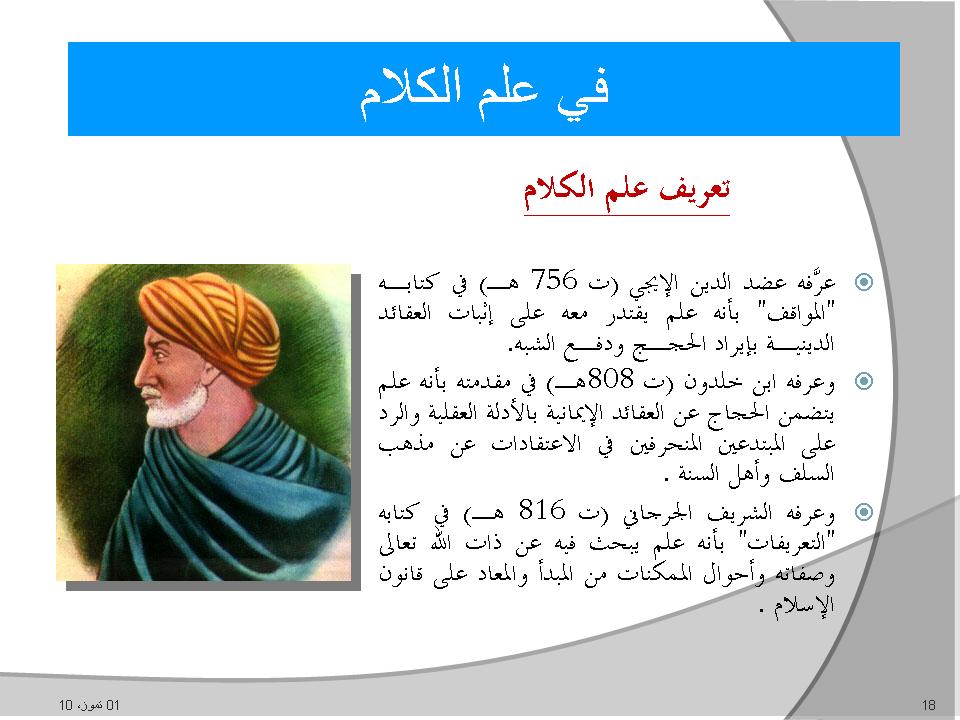 في علم الكلام

تعريف علم الكلام

عرَّفه عضد الدين الإيجي (ت 756 هـ) في كتابه "المواقف" بأنه علم يقتدر معه على إثبات العقائد الدينية بإيراد الحجج ودفع الشبه.

وعرفه ابن خلدون (ت 808هـ) في مقدمته بأنه علم يتضمن الحجاج عن العقائد الإيمانية بالأدلة العقلية والرد على المبتدعين المنحرفين في الاعتقادات عن مذهب السلف وأهل السنة .

وعرفه الشريف الجرجاني (ت 816 هـ) في كتابه "التعريفات" بأنه علم يبحث فيه عن ذات الله تعالى وصفاته وأحوال الممكنات من المبدأ والمعاد على قانون الإسلام .

01 تموز، 10

18